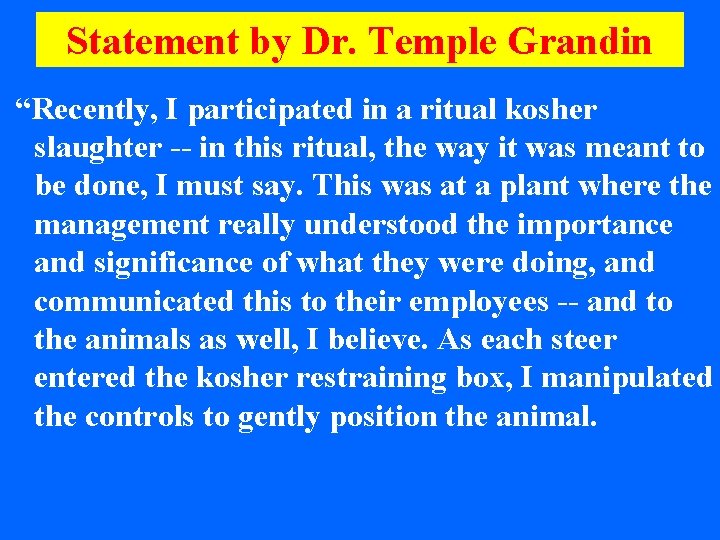 Statement by Dr. Temple Grandin

“Recently, I participated in a ritual kosher slaughter -- in this ritual, the way it was meant to be done, I must say. This was at a plant where the management really understood the importance and significance of what they were doing, and communicated this to their employees -- and to the animals as well, I believe. As each steer entered the kosher restraining box, I manipulated the controls to gently position the animal.